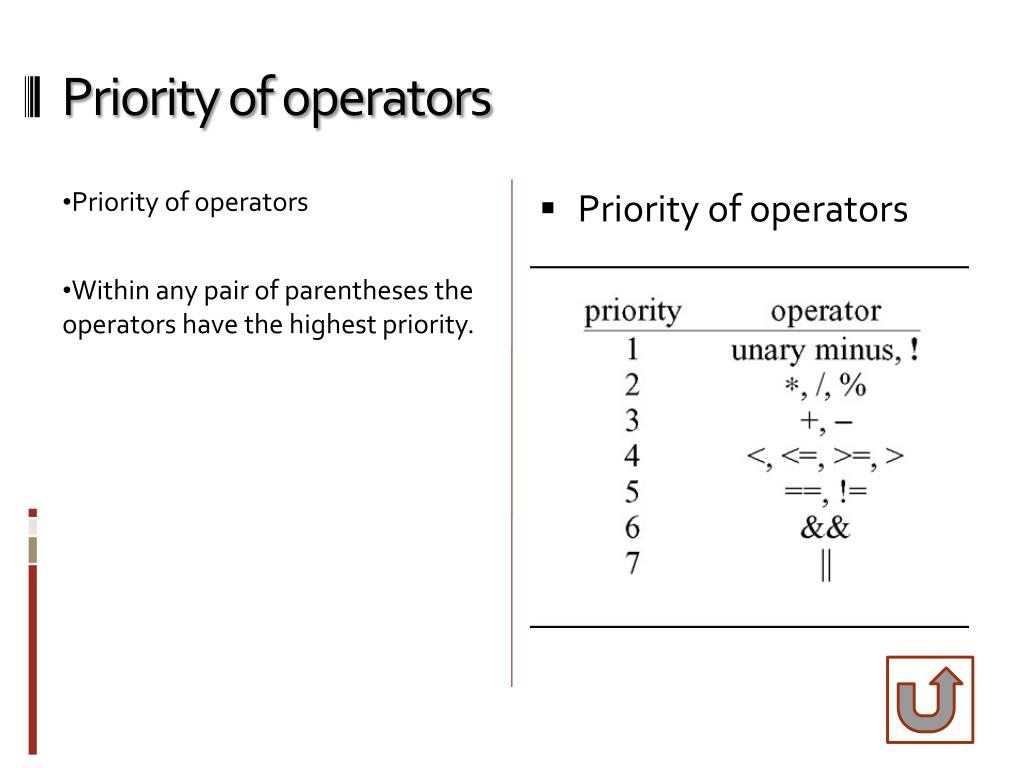 Priority of operators

•Priority of operators

•Within any pair of parentheses the operators have the highest priority.

▪ Priority of operators

| priority | operator |
|---|---|
| 1 | unary minus, ! |
| 2 | *, /, % |
| 3 | +, – |
| 4 | <, <=, >=, > |
| 5 | ==, != |
| 6 | && |
| 7 | \|\| |